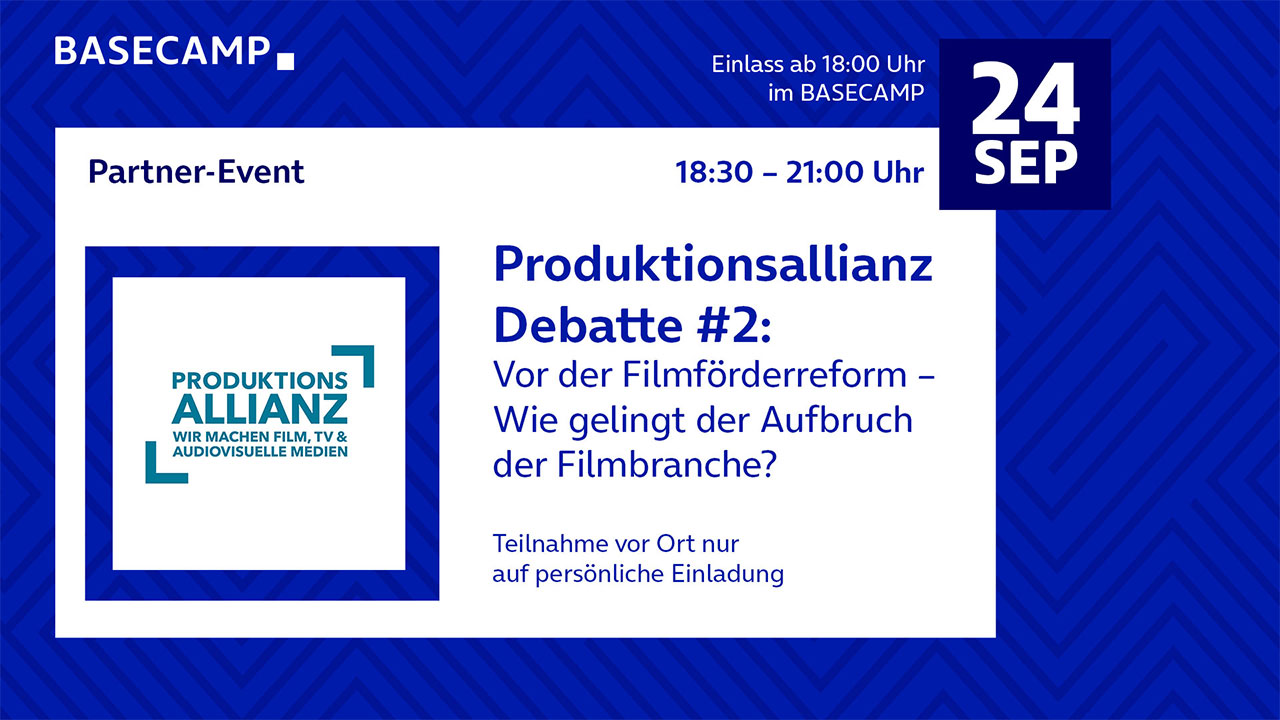 BASECAMP

Einlass ab 18:00 Uhr
im BASECAMP

24
SEP

Partner-Event

18:30 – 21:00 Uhr

PRODUKTIONS
ALLIANZ
WIR MACHEN FILM, TV &
AUDIOVISUELLE MEDIEN

Produktionsallianz Debatte #2:
Vor der Filmförderreform – Wie gelingt der Aufbruch der Filmbranche?

Teilnahme vor Ort nur
auf persönliche Einladung